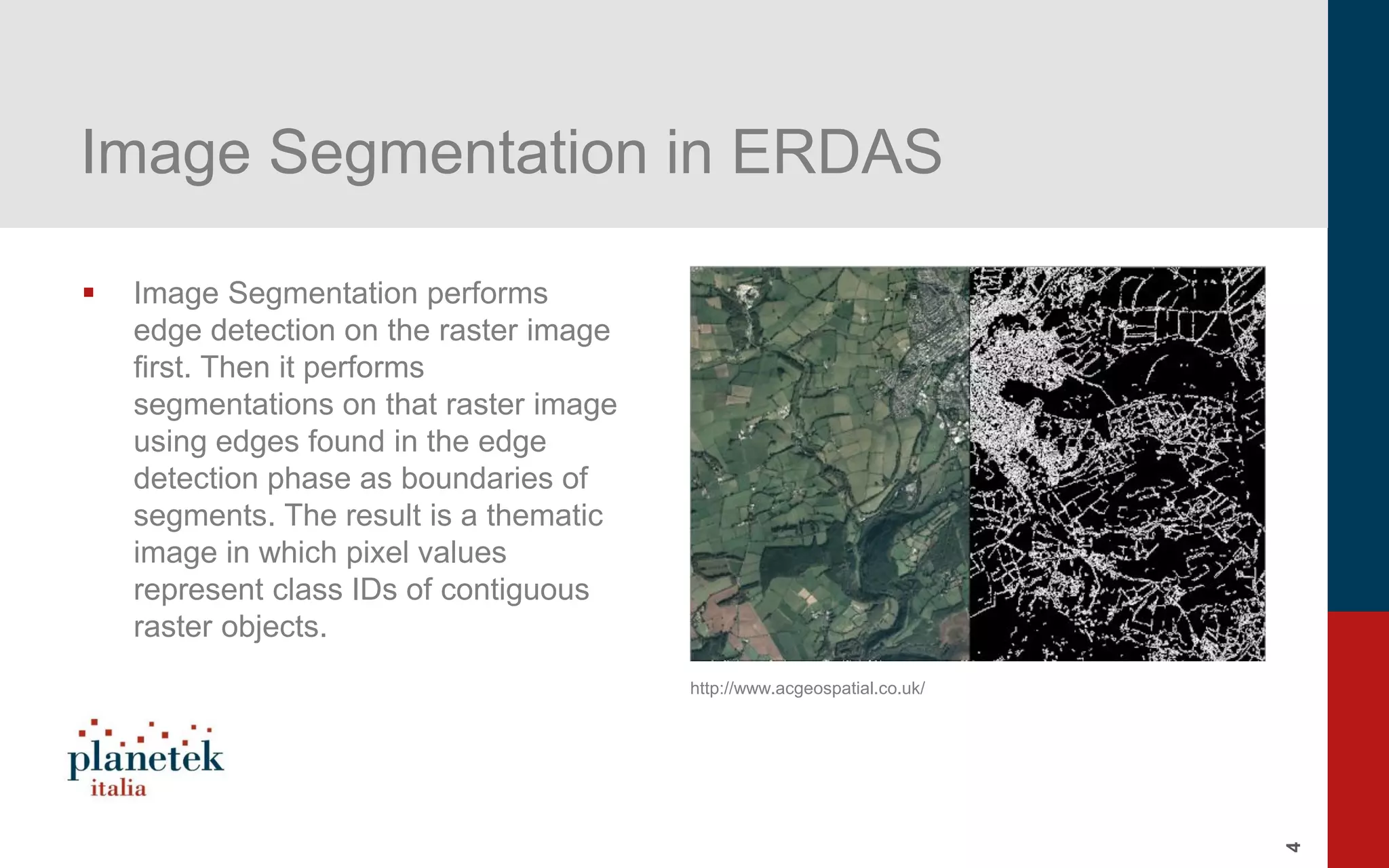 Image Segmentation in ERDAS

▪ Image Segmentation performs edge detection on the raster image first. Then it performs segmentations on that raster image using edges found in the edge detection phase as boundaries of segments. The result is a thematic image in which pixel values represent class IDs of contiguous raster objects.

http://www.acgeospatial.co.uk/

planetek
italia

4